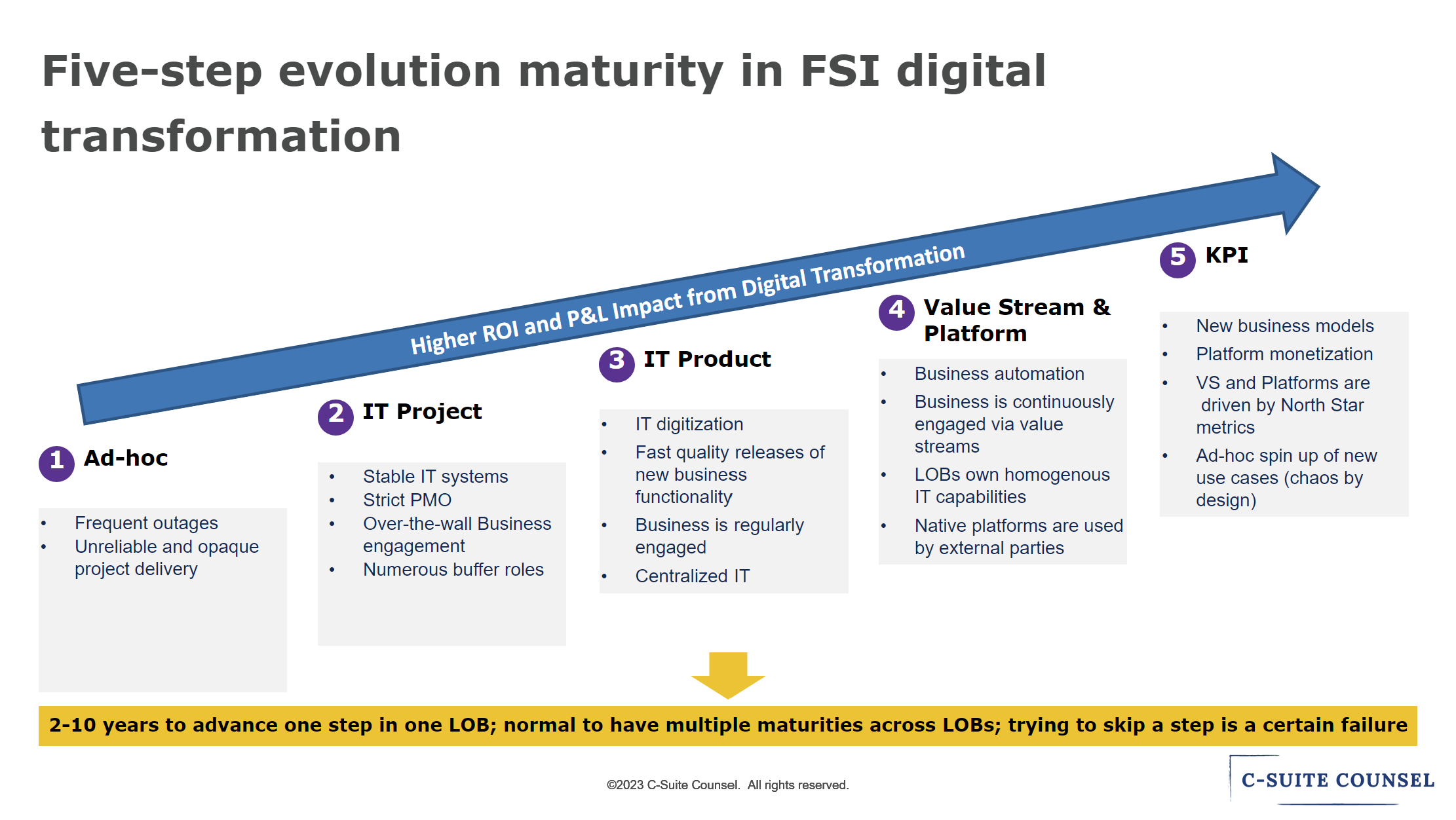 Five-step evolution maturity in FSI digital transformation

Higher ROI and P&L Impact from Digital Transformation

1 Ad-hoc

• Frequent outages
• Unreliable and opaque project delivery

2 IT Project

• Stable IT systems
• Strict PMO
• Over-the-wall Business engagement
• Numerous buffer roles

3 IT Product

• IT digitization
• Fast quality releases of new business functionality
• Business is regularly engaged
• Centralized IT

4 Value Stream & Platform

• Business automation
• Business is continuously engaged via value streams
• LOBs own homogenous IT capabilities
• Native platforms are used by external parties

5 KPI

• New business models
• Platform monetization
• VS and Platforms are driven by North Star metrics
• Ad-hoc spin up of new use cases (chaos by design)

2-10 years to advance one step in one LOB; normal to have multiple maturities across LOBs; trying to skip a step is a certain failure

©2023 C-Suite Counsel. All rights reserved.

C-SUITE COUNSEL